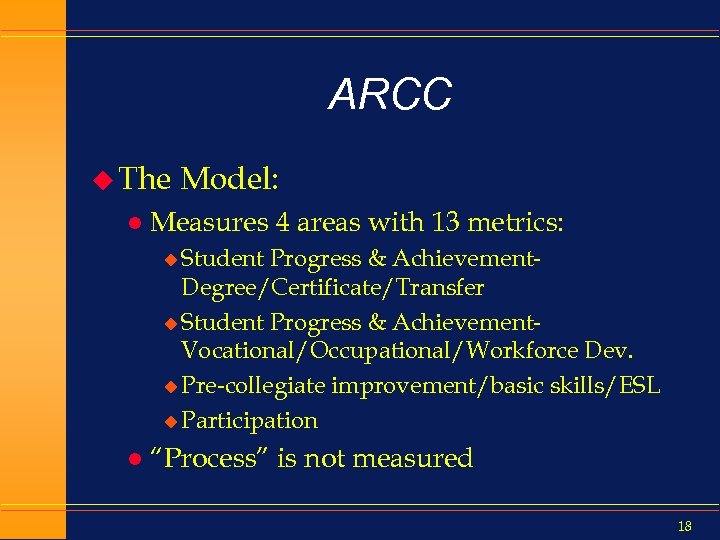 ARCC

The Model:

Measures 4 areas with 13 metrics:

Student Progress & Achievement-Degree/Certificate/Transfer

Student Progress & Achievement-Vocational/Occupational/Workforce Dev.

Pre-collegiate improvement/basic skills/ESL

Participation

"Process" is not measured

18